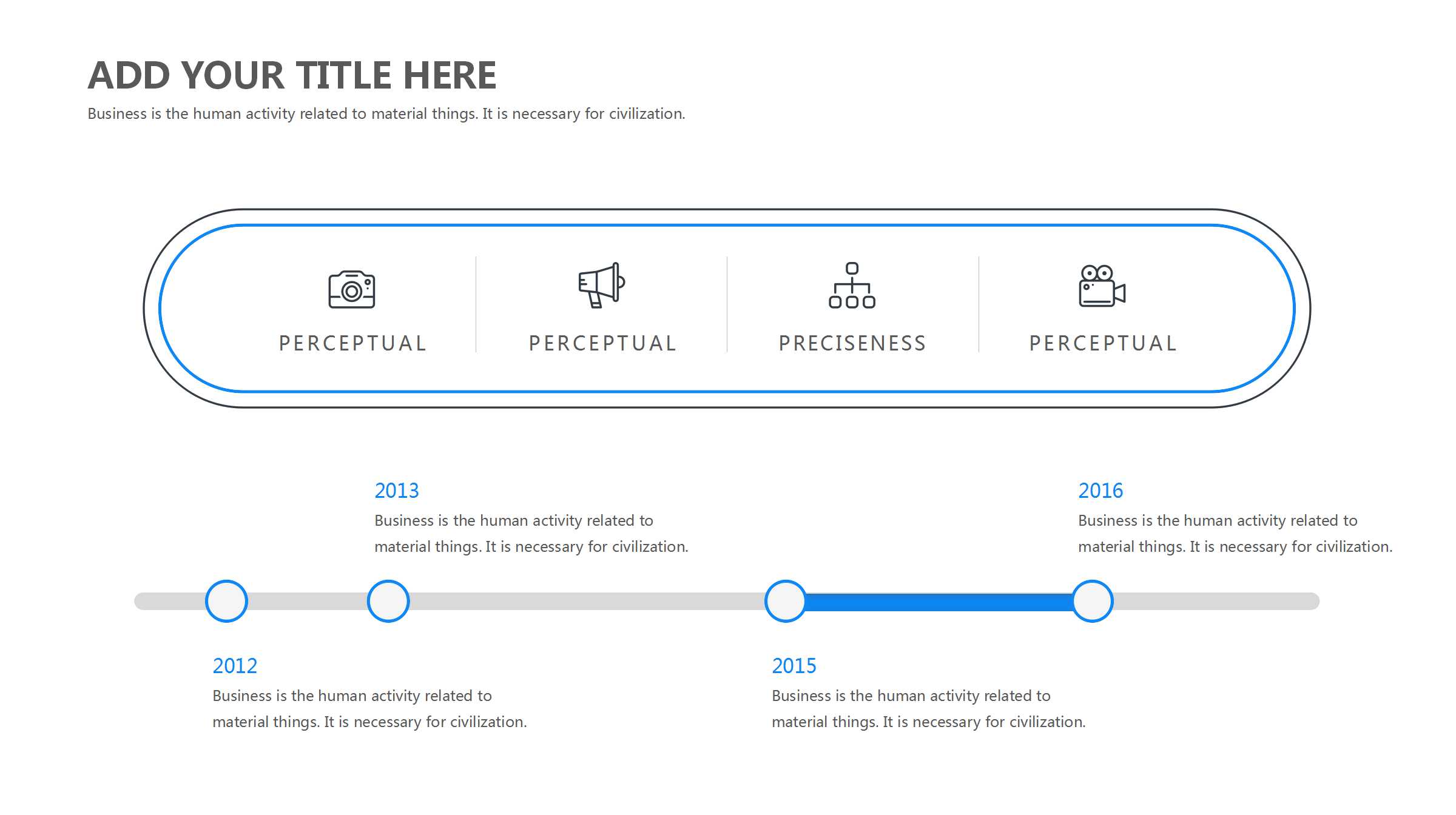 ADD YOUR TITLE HERE

Business is the human activity related to material things. It is necessary for civilization.

PERCEPTUAL

PERCEPTUAL

PRECISENESS

PERCEPTUAL

2013

Business is the human activity related to material things. It is necessary for civilization.

2016

Business is the human activity related to material things. It is necessary for civilization.

2012

Business is the human activity related to material things. It is necessary for civilization.

2015

Business is the human activity related to material things. It is necessary for civilization.